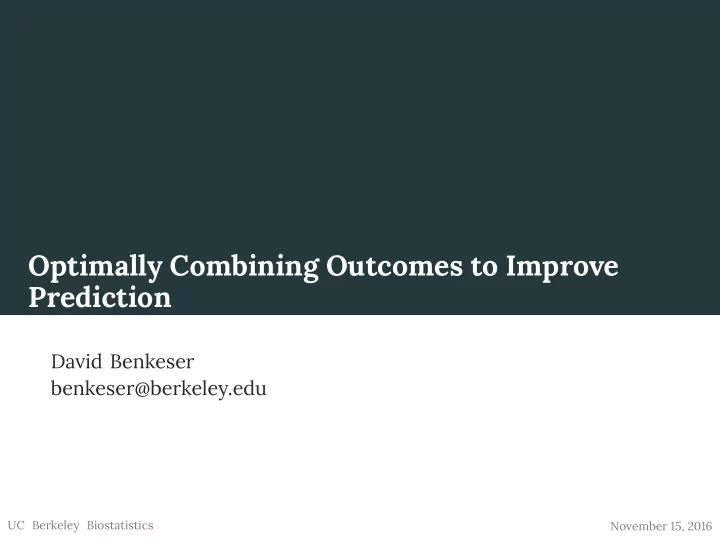 Optimally Combining Outcomes to Improve Prediction

David Benkeser
benkeser@berkeley.edu

UC Berkeley Biostatistics

November 15, 2016